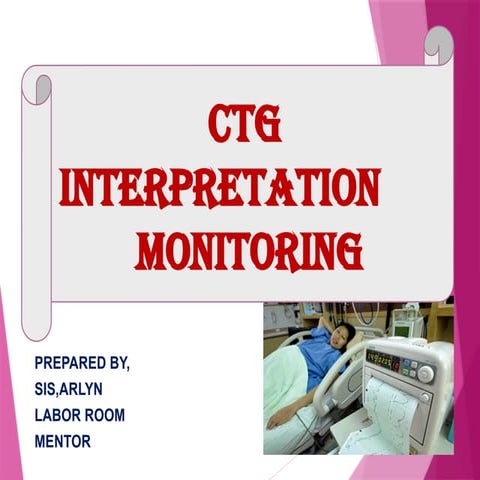 CTG
INTERPRETATION
MONITORING

PREPARED BY,
SIS,ARLYN
LABOR ROOM
MENTOR